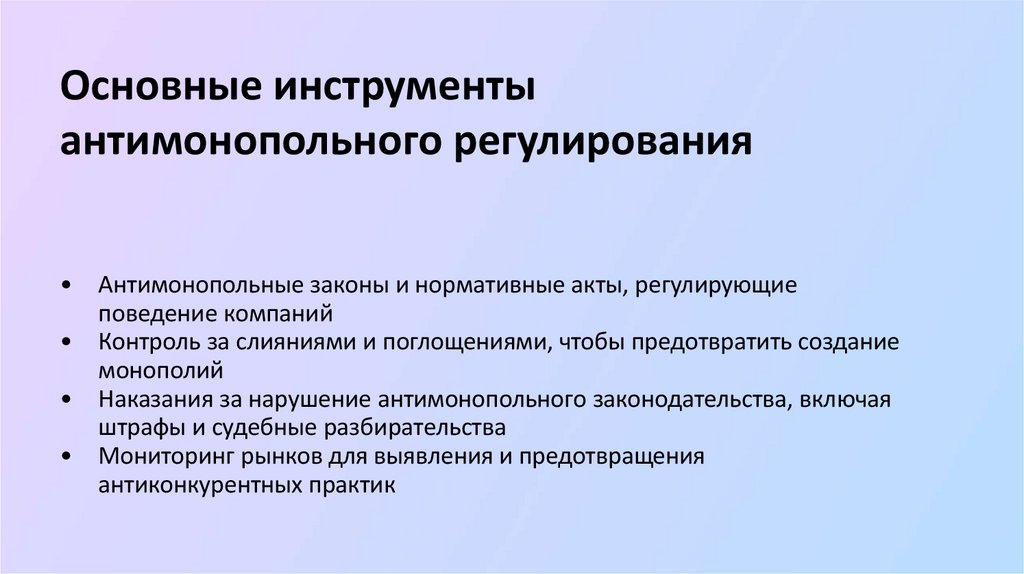 Основные инструменты антимонопольного регулирования

• Антимонопольные законы и нормативные акты, регулирующие поведение компаний
• Контроль за слияниями и поглощениями, чтобы предотвратить создание монополий
• Наказания за нарушение антимонопольного законодательства, включая штрафы и судебные разбирательства
• Мониторинг рынков для выявления и предотвращения антиконкурентных практик